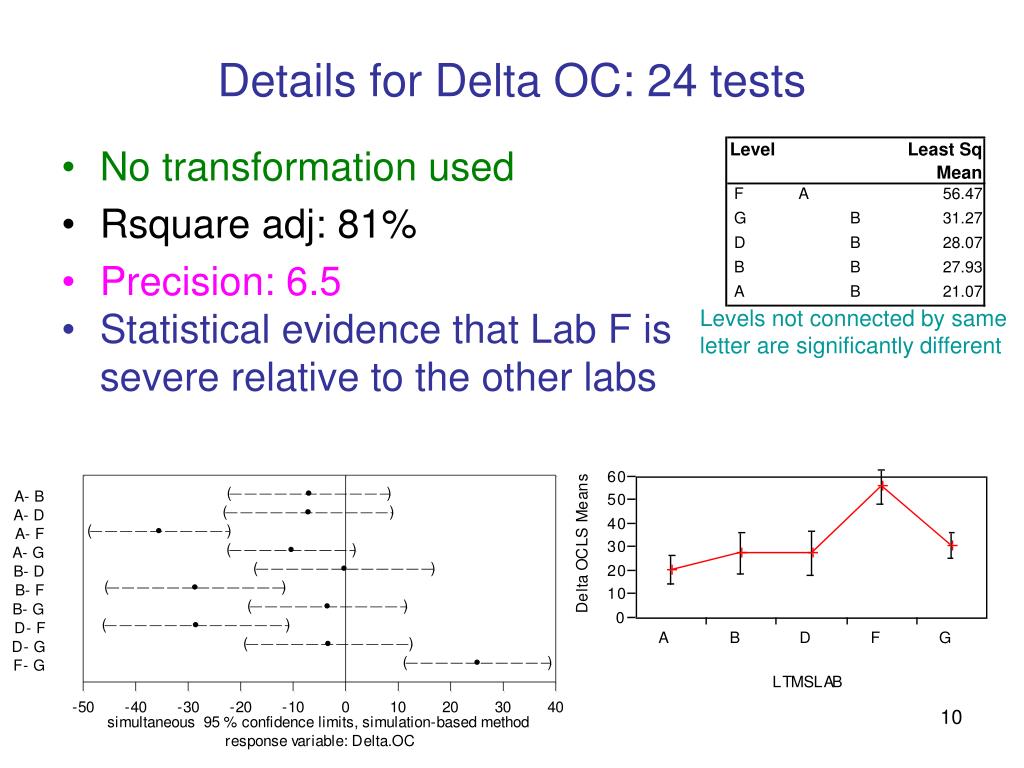 Details for Delta OC: 24 tests

• No transformation used
• Rsquare adj: 81%
• Precision: 6.5
• Statistical evidence that Lab F is severe relative to the other labs

| Level | | | Least Sq Mean |
|---|---|---|---|
| F | A | | 56.47 |
| G | | B | 31.27 |
| D | | B | 28.07 |
| B | | B | 27.93 |
| A | | B | 21.07 |

Levels not connected by same letter are significantly different

A- B
A- D
A- F
A- G
B- D
B- F
B- G
D- F
D- G
F- G

-50 -40 -30 -20 -10 0 10 20 30 40
simultaneous 95 % confidence limits, simulation-based method
response variable: Delta.OC

Delta OC LS Means
60
50
40
30
20
10
0
A B D F G
LTMSLAB

10